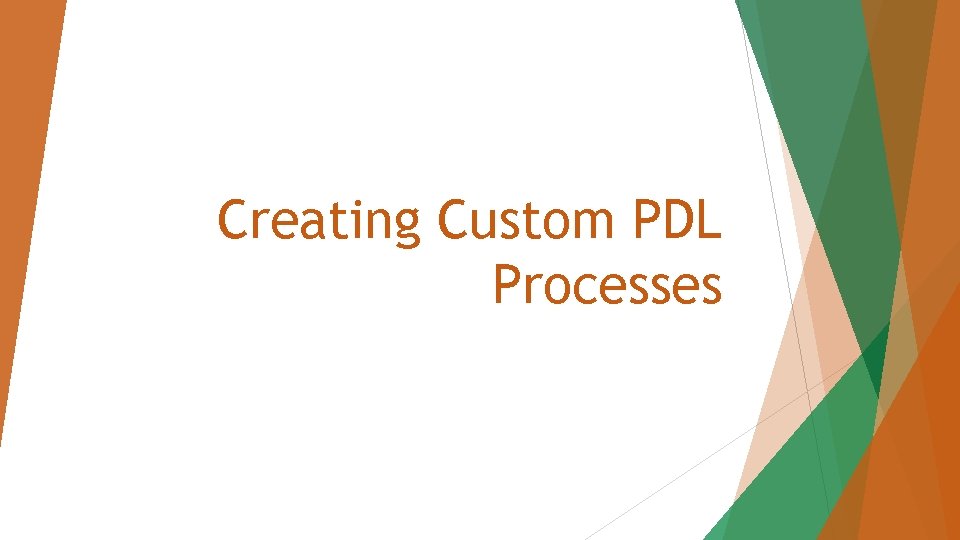 Creating Custom PDL Processes